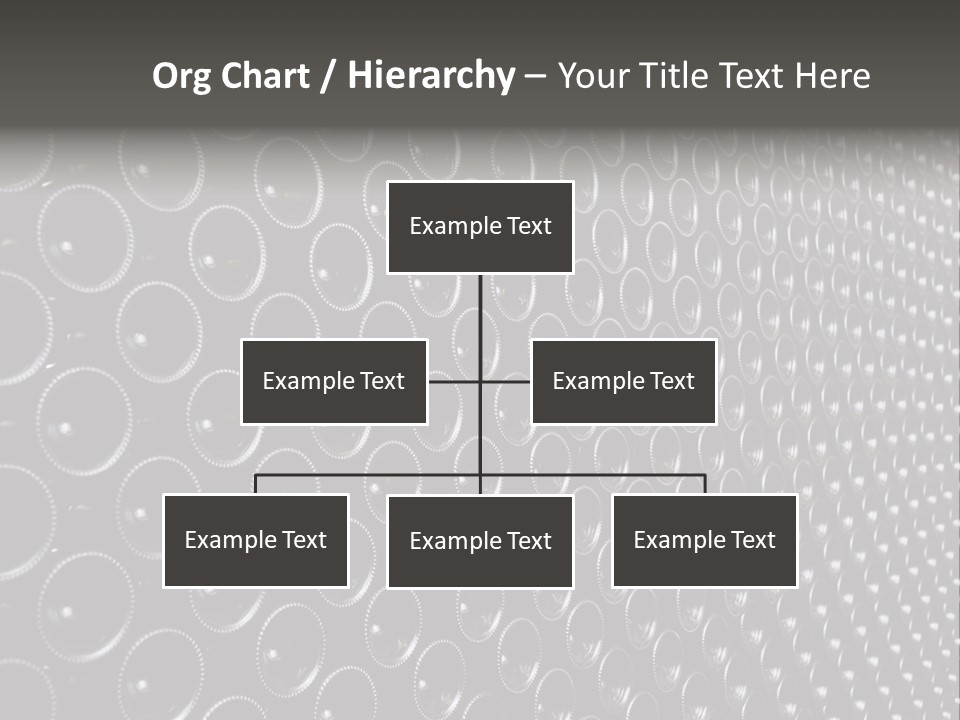 Org Chart / Hierarchy – Your Title Text Here

Example Text

Example Text

Example Text

Example Text

Example Text

Example Text